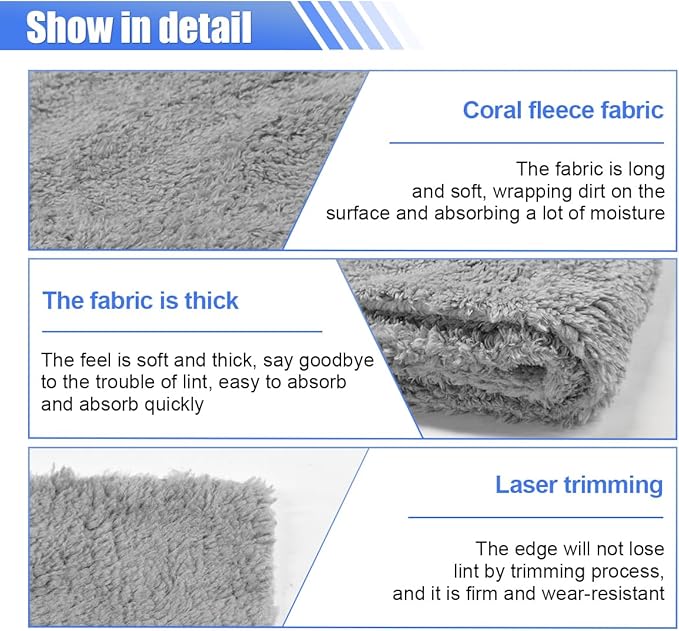 Show in detail

Coral fleece fabric

The fabric is long and soft, wrapping dirt on the surface and absorbing a lot of moisture

The fabric is thick

The feel is soft and thick, say goodbye to the trouble of lint, easy to absorb and absorb quickly

Laser trimming

The edge will not lose lint by trimming process, and it is firm and wear-resistant